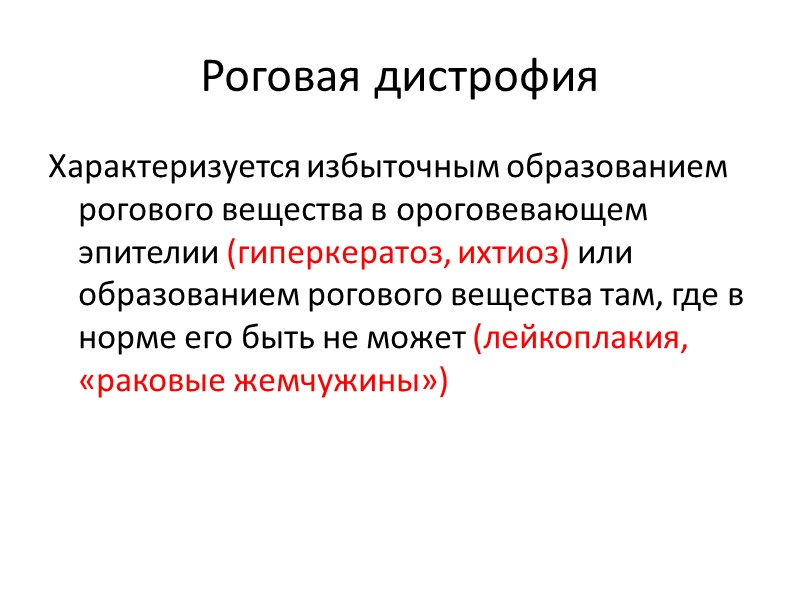 Роговая дистрофия

Характеризуется избыточным образованием рогового вещества в ороговевающем эпителии (гиперкератоз, ихтиоз) или образованием рогового вещества там, где в норме его быть не может (лейкоплакия, «раковые жемчужины»)